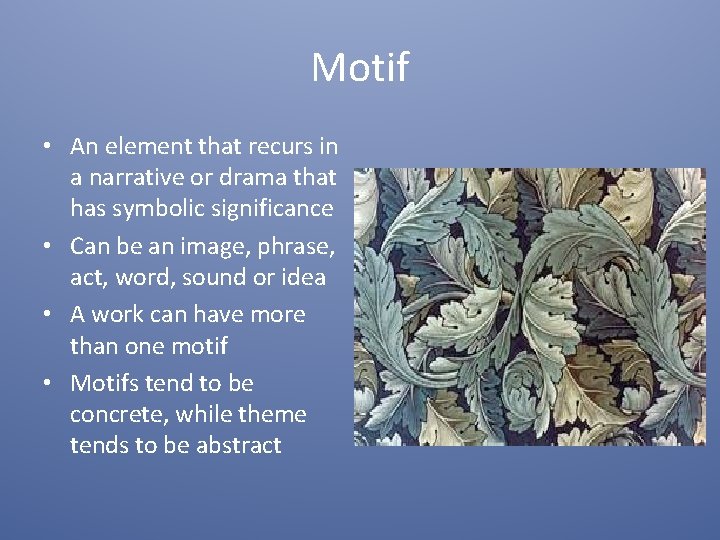 Motif

• An element that recurs in a narrative or drama that has symbolic significance
• Can be an image, phrase, act, word, sound or idea
• A work can have more than one motif
• Motifs tend to be concrete, while theme tends to be abstract